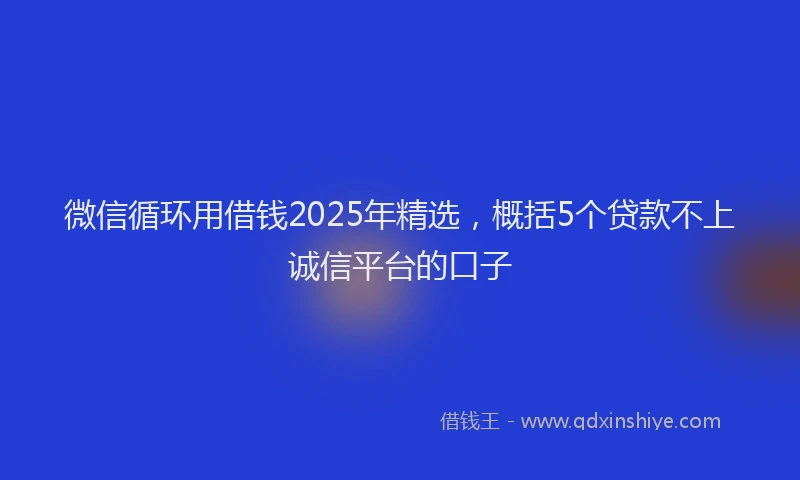 微信循环用借钱2025年精选，概括5个贷款不上诚信平台的口子

借钱王 - www.qdxinshiye.com